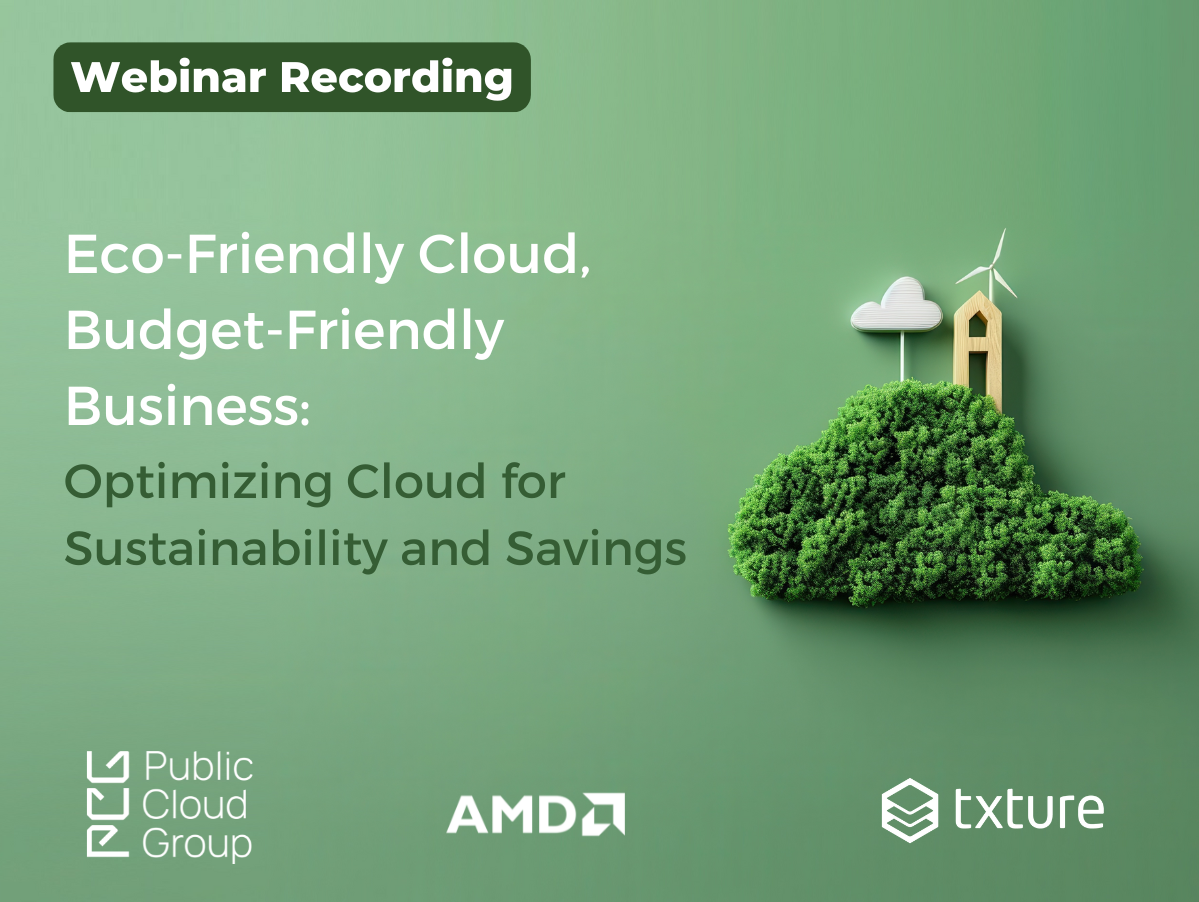 Webinar Recording

Eco-Friendly Cloud, Budget-Friendly Business:

Optimizing Cloud for Sustainability and Savings

Public Cloud Group

AMD

txture